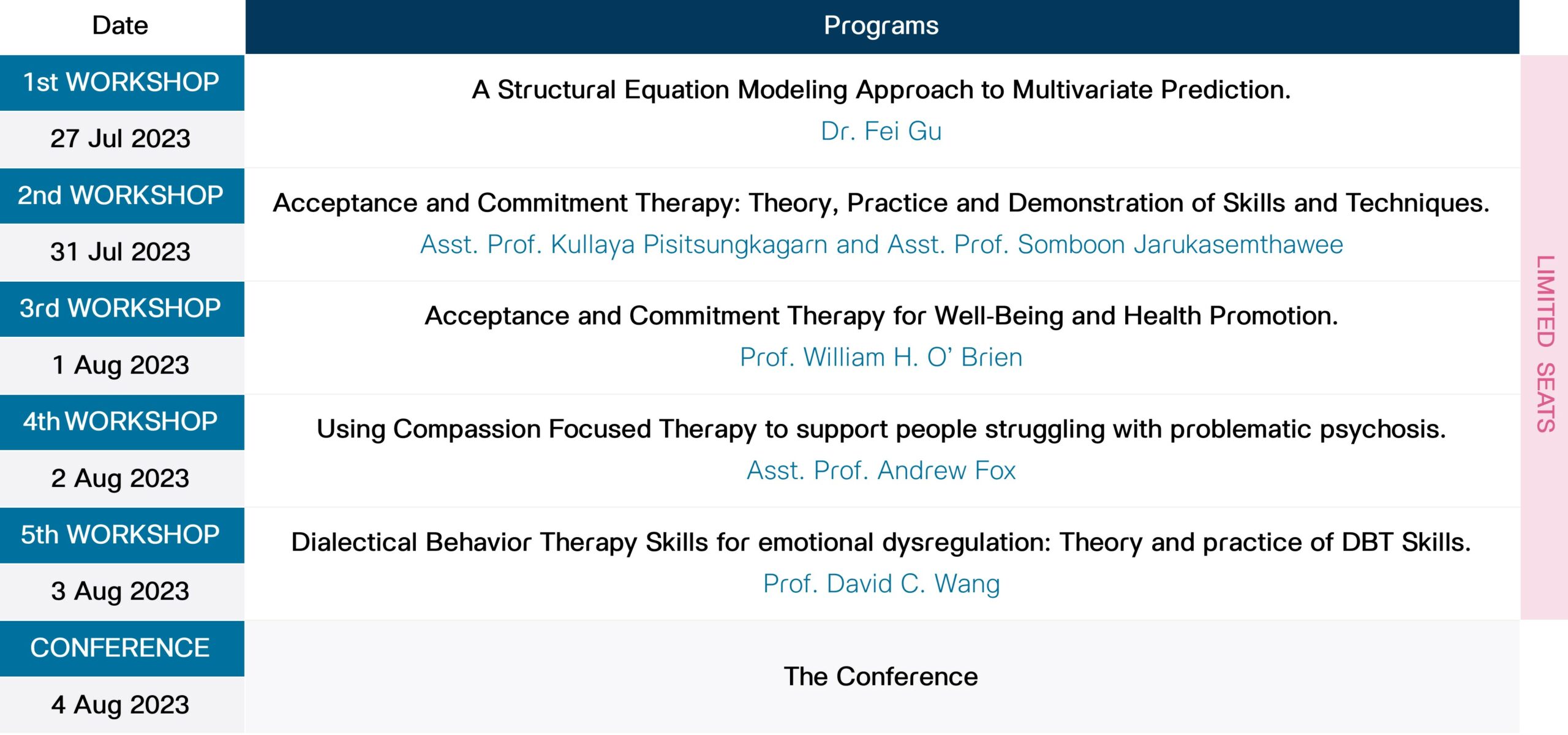 | Date | Programs |
|---|---|
| 1st WORKSHOP 27 Jul 2023 | A Structural Equation Modeling Approach to Multivariate Prediction. Dr. Fei Gu |
| 2nd WORKSHOP 31 Jul 2023 | Acceptance and Commitment Therapy: Theory, Practice and Demonstration of Skills and Techniques. Asst. Prof. Kullaya Pisitsungkagarn and Asst. Prof. Somboon Jarukasemthawee |
| 3rd WORKSHOP 1 Aug 2023 | Acceptance and Commitment Therapy for Well-Being and Health Promotion. Prof. William H. O' Brien |
| 4th WORKSHOP 2 Aug 2023 | Using Compassion Focused Therapy to support people struggling with problematic psychosis. Asst. Prof. Andrew Fox |
| 5th WORKSHOP 3 Aug 2023 | Dialectical Behavior Therapy Skills for emotional dysregulation: Theory and practice of DBT Skills. Prof. David C. Wang |
| CONFERENCE 4 Aug 2023 | The Conference |

LIMITED SEATS